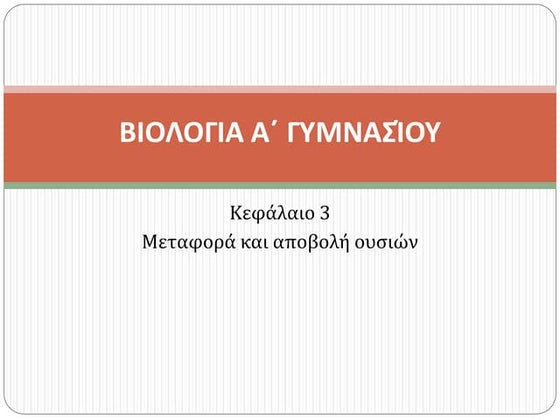 ΒΙΟΛΟΓΙΑ Α΄ ΓΥΜΝΑΣΙΟΥ

Κεφάλαιο 3
Μεταφορά και αποβολή ουσιών